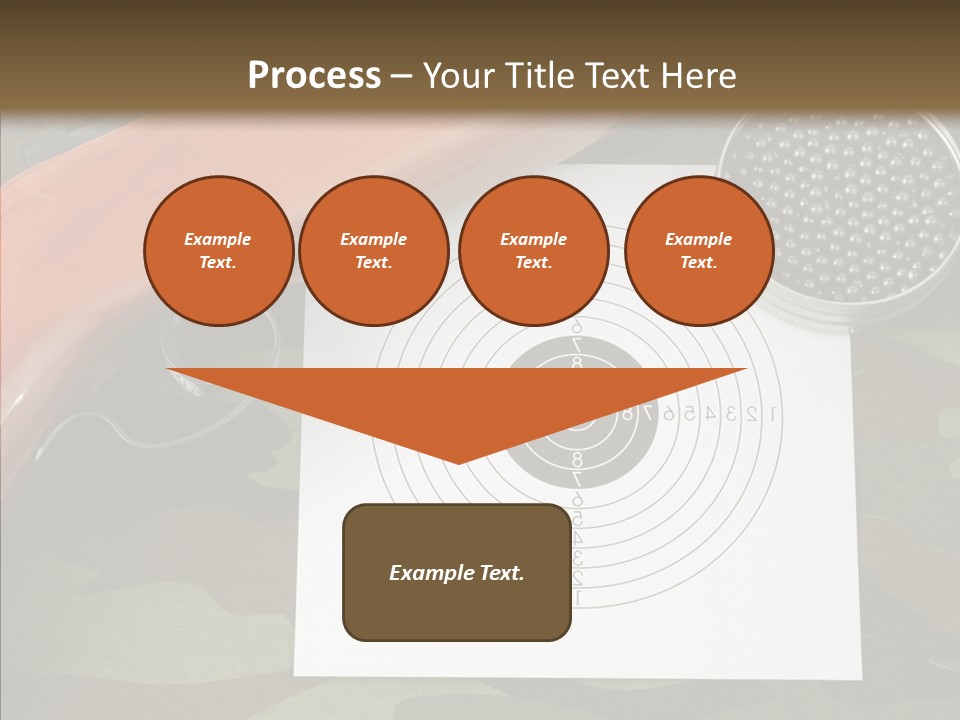 Process – Your Title Text Here

Example Text.

Example Text.

Example Text.

Example Text.

Example Text.